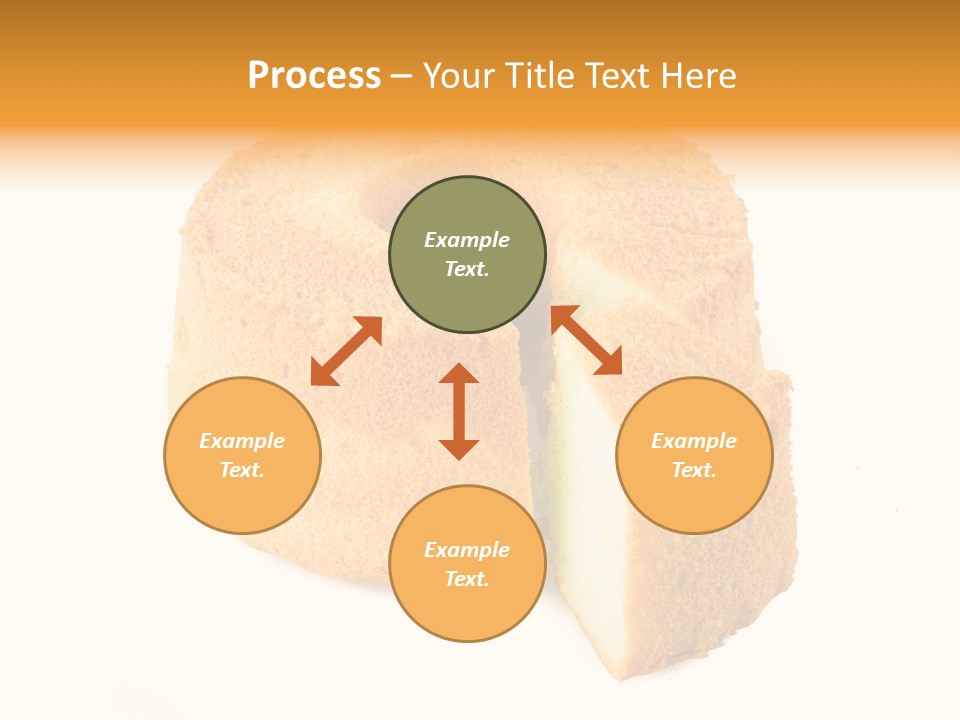 Process – Your Title Text Here

Example Text.

Example Text.

Example Text.

Example Text.